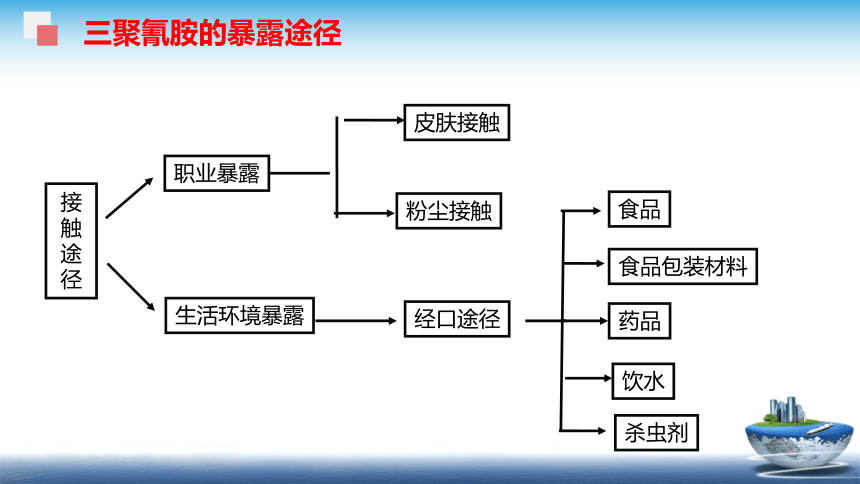 三聚氰胺的暴露途径

接触途径

职业暴露

皮肤接触

粉尘接触

生活环境暴露

经口途径

食品

食品包装材料

药品

饮水

杀虫剂